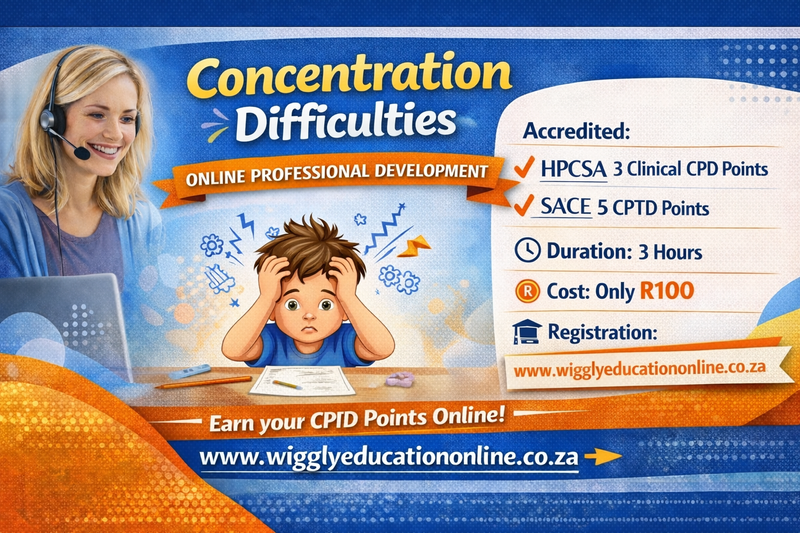 Concentration Difficulties

ONLINE PROFESSIONAL DEVELOPMENT

Accredited:

HPCSA 3 Clinical CPD Points

SACE 5 CPTD Points

Duration: 3 Hours

R Cost: Only R100

Registration:

www.wigglyeducationonline.co.za

Earn your CPID Points Online!

www.wigglyeducationonline.co.za